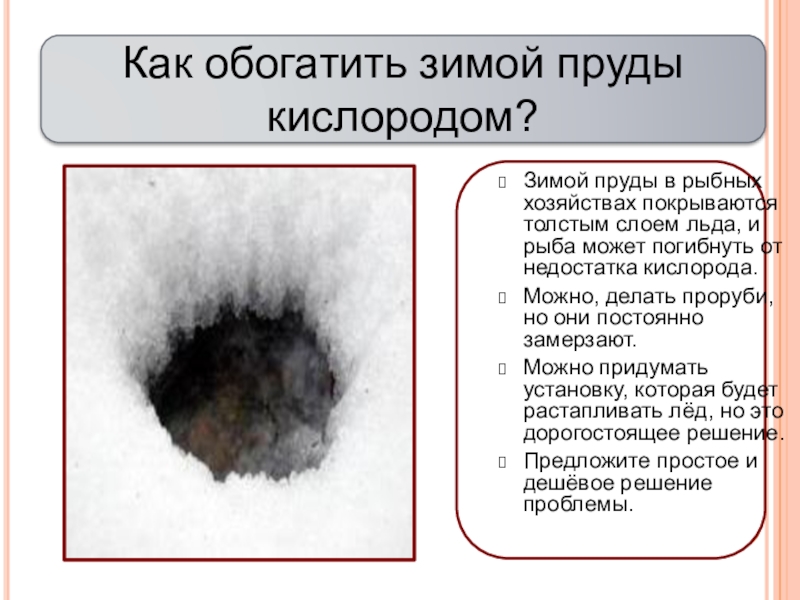 Как обогатить зимой пруды кислородом?

Зимой пруды в рыбных хозяйствах покрываются толстым слоем льда, и рыба может погибнуть от недостатка кислорода.

Можно, делать проруби, но они постоянно замерзают.

Можно придумать установку, которая будет растапливать лёд, но это дорогостоящее решение.

Предложите простое и дешёвое решение проблемы.